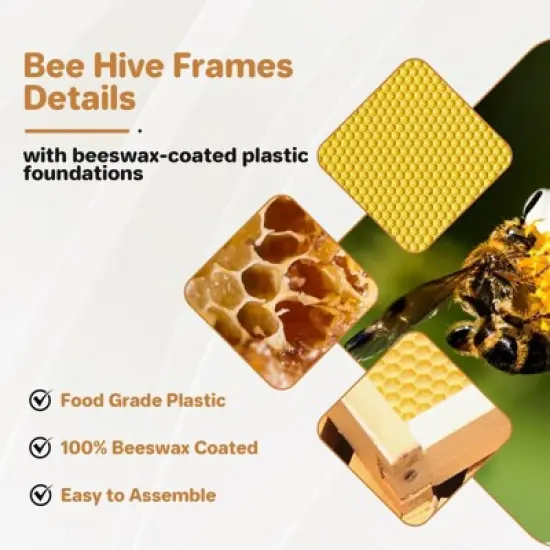 Bee Hive Frames Details

with beeswax-coated plastic foundations

Food Grade Plastic

100% Beeswax Coated

Easy to Assemble